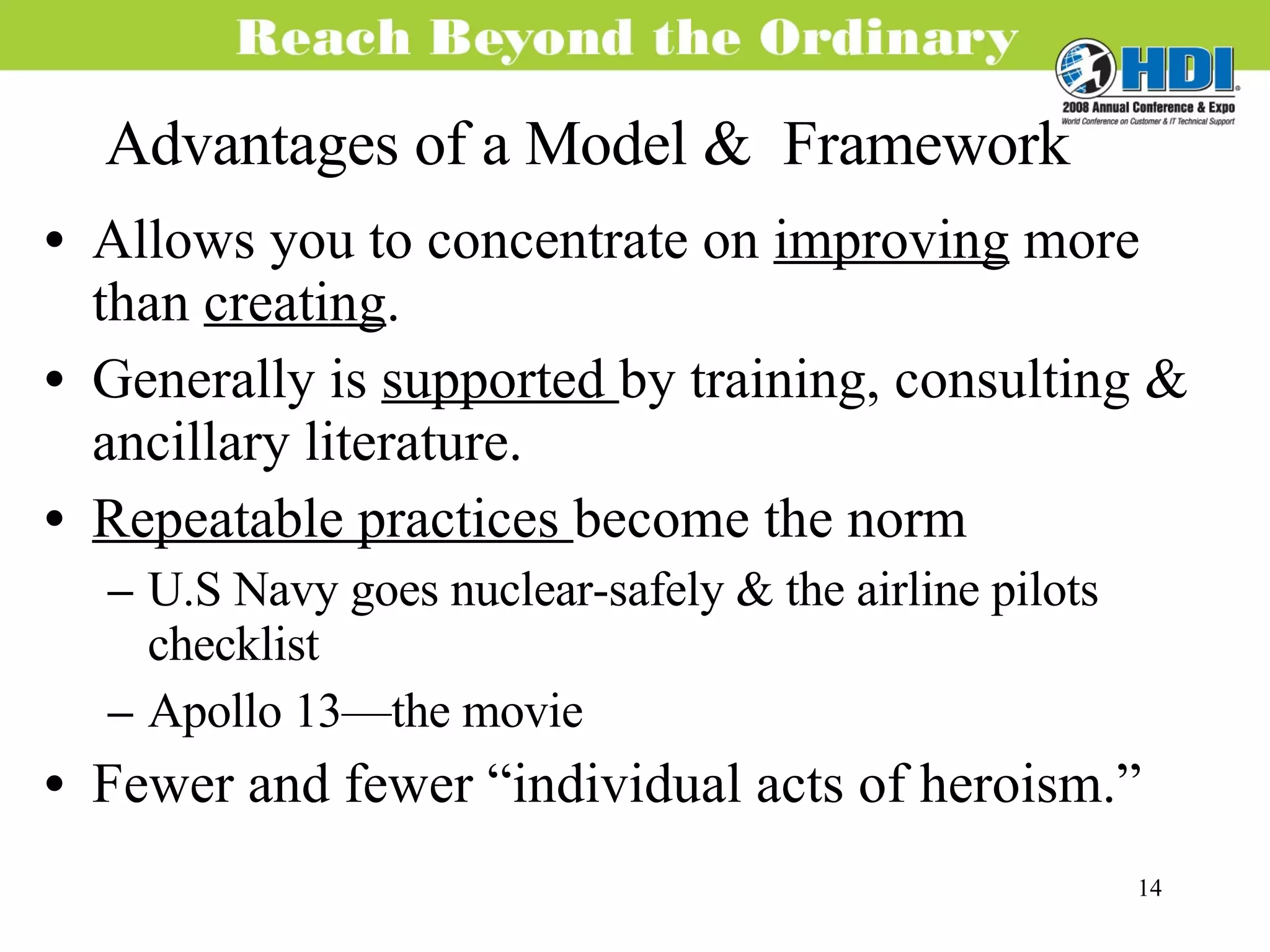 Reach Beyond the Ordinary

HDI
2008 Annual Conference & Expo
World Conference on Customer & IT Technical Support

Advantages of a Model & Framework

• Allows you to concentrate on improving more than creating.
• Generally is supported by training, consulting & ancillary literature.
• Repeatable practices become the norm
– U.S Navy goes nuclear-safely & the airline pilots checklist
– Apollo 13—the movie
• Fewer and fewer “individual acts of heroism.”

14